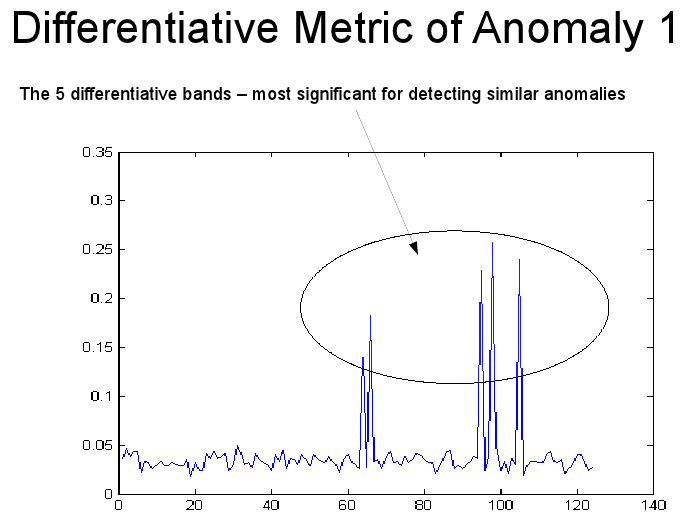 Differentiative Metric of Anomaly 1

The 5 differentiative bands – most significant for detecting similar anomalies

0.35
0.3
0.25
0.2
0.15
0.1
0.05
0

0 20 40 60 80 100 120 140